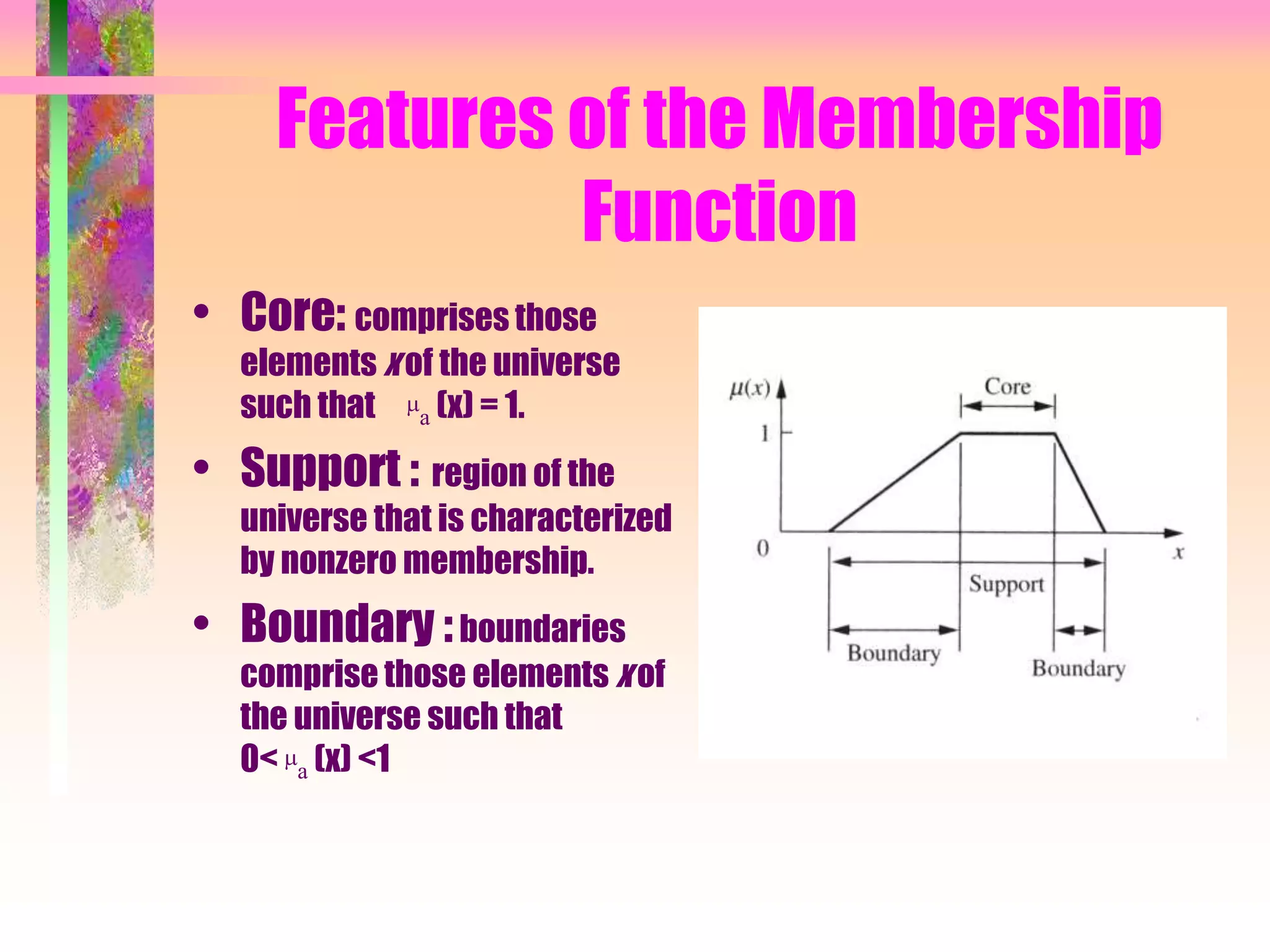 Features of the Membership Function

• Core: comprises those elements $x$ of the universe such that $\mu_a$ (x) = 1.

• Support : region of the universe that is characterized by nonzero membership.

• Boundary : boundaries comprise those elements $x$ of the universe such that 0< $\mu_a$ (x) <1

$\mu(x)$
Core
1
0
$x$
Support
Boundary
Boundary